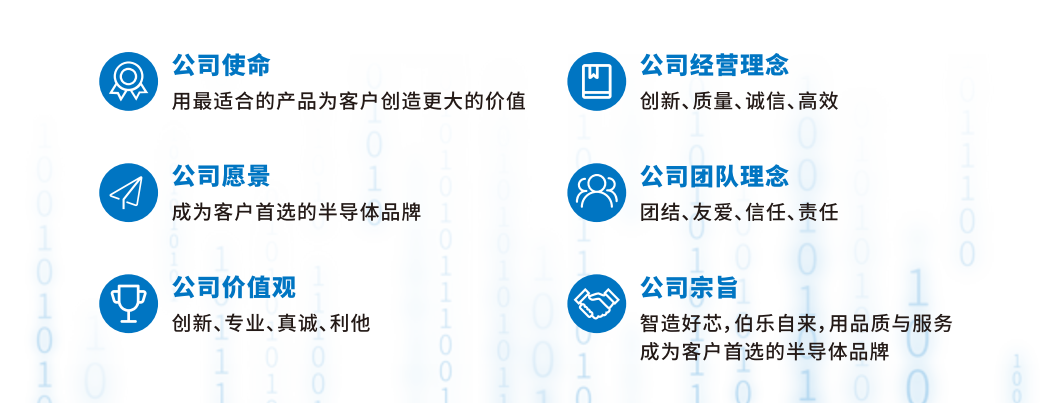 公司使命
用最适合的产品为客户创造更大的价值

公司愿景
成为客户首选的半导体品牌

公司价值观
创新、专业、真诚、利他

公司经营理念
创新、质量、诚信、高效

公司团队理念
团结、友爱、信任、责任

公司宗旨
智造好芯，伯乐自来，用品质与服务成为客户首选的半导体品牌